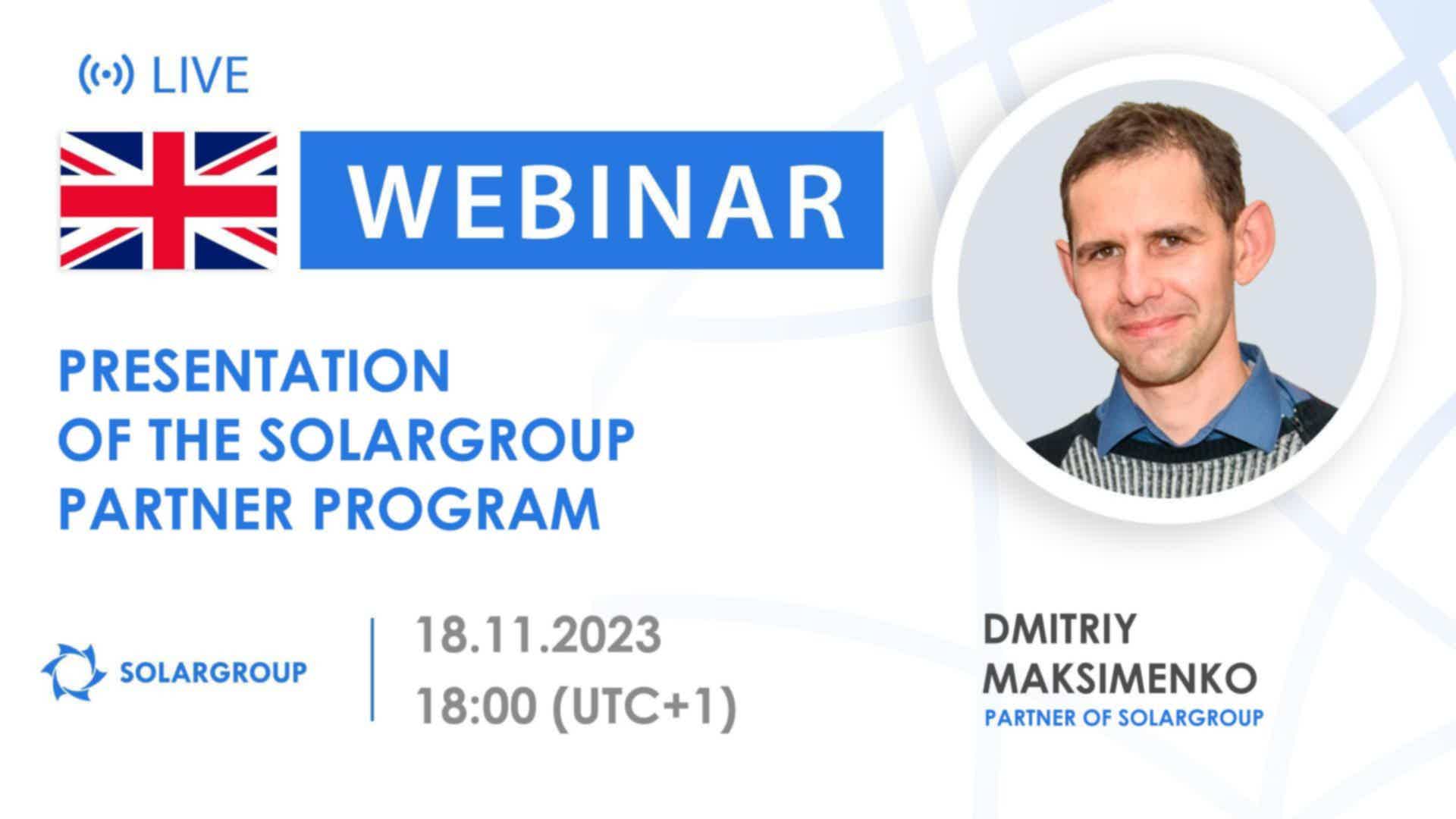 LIVE

WEBINAR

PRESENTATION OF THE SOLARGROUP PARTNER PROGRAM

SOLARGROUP

18.11.2023
18:00 (UTC+1)

DMITRIY MAKSIMENKO
PARTNER OF SOLARGROUP